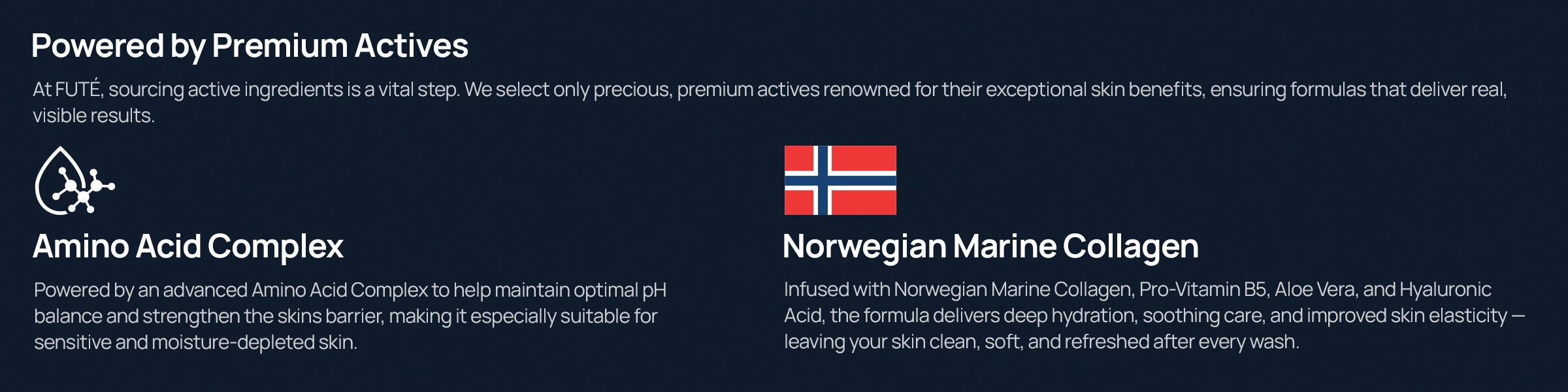 Powered by Premium Actives

At FUTÉ, sourcing active ingredients is a vital step. We select only precious, premium actives renowned for their exceptional skin benefits, ensuring formulas that deliver real, visible results.

Amino Acid Complex

Powered by an advanced Amino Acid Complex to help maintain optimal pH balance and strengthen the skins barrier, making it especially suitable for sensitive and moisture-depleted skin.

Norwegian Marine Collagen

Infused with Norwegian Marine Collagen, Pro-Vitamin B5, Aloe Vera, and Hyaluronic Acid, the formula delivers deep hydration, soothing care, and improved skin elasticity — leaving your skin clean, soft, and refreshed after every wash.